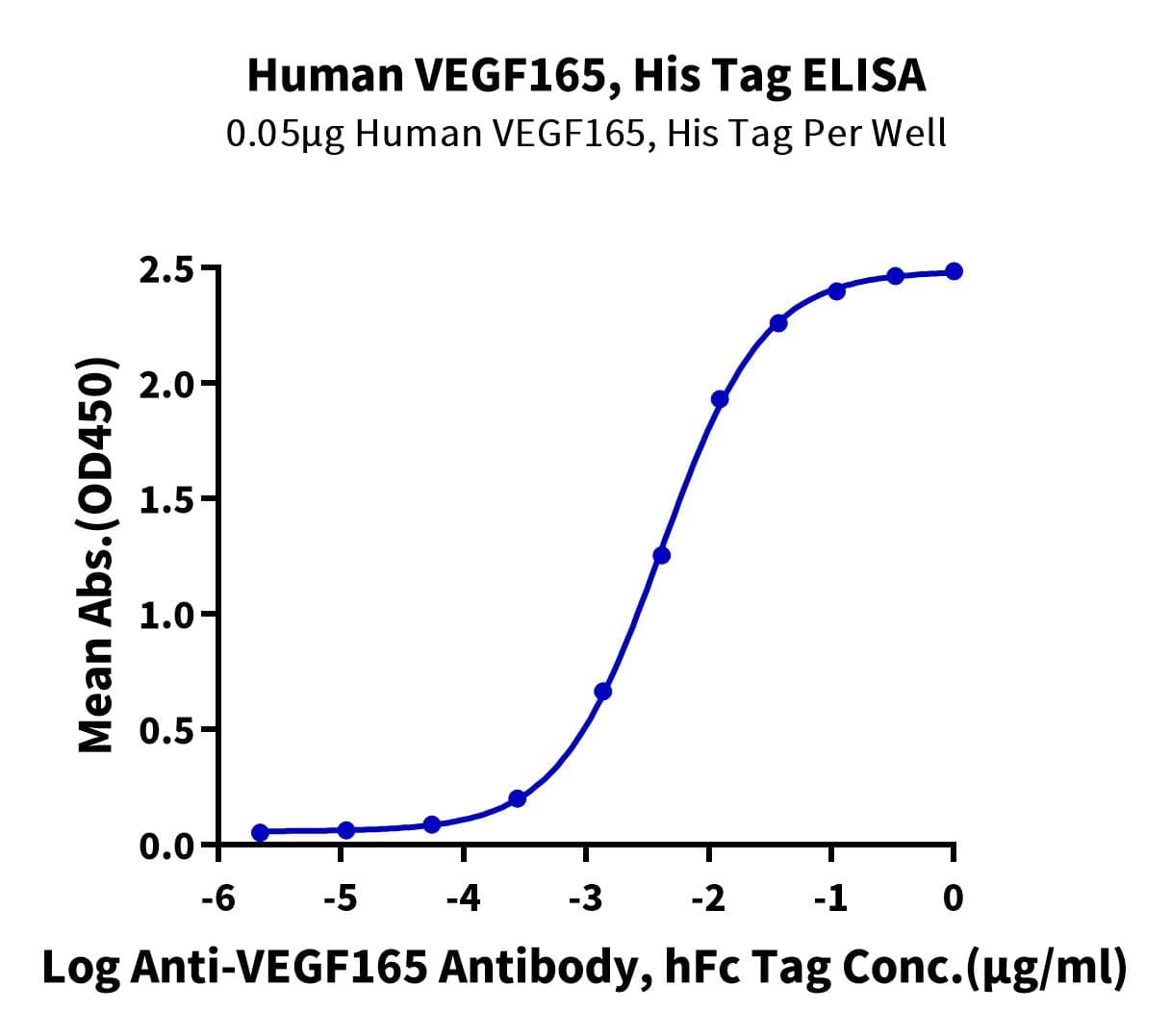 Human VEGF165, His Tag ELISA
0.05μg Human VEGF165, His Tag Per Well

Mean Abs.(OD450)

2.5
2.0
1.5
1.0
0.5
0.0

-6 -5 -4 -3 -2 -1 0

Log Anti-VEGF165 Antibody, hFc Tag Conc.(μg/ml)